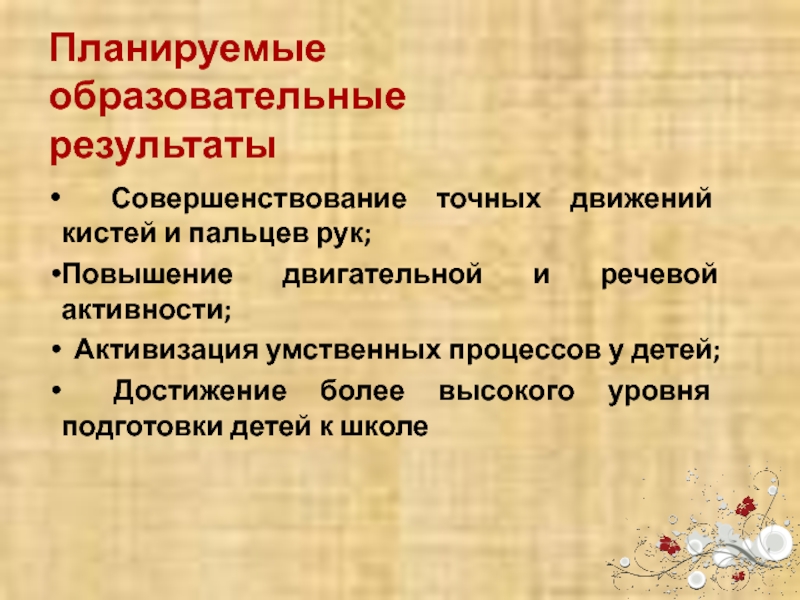 Планируемые образовательные результаты

• Совершенствование точных движений кистей и пальцев рук;

•Повышение двигательной и речевой активности;

• Активизация умственных процессов у детей;

• Достижение более высокого уровня подготовки детей к школе